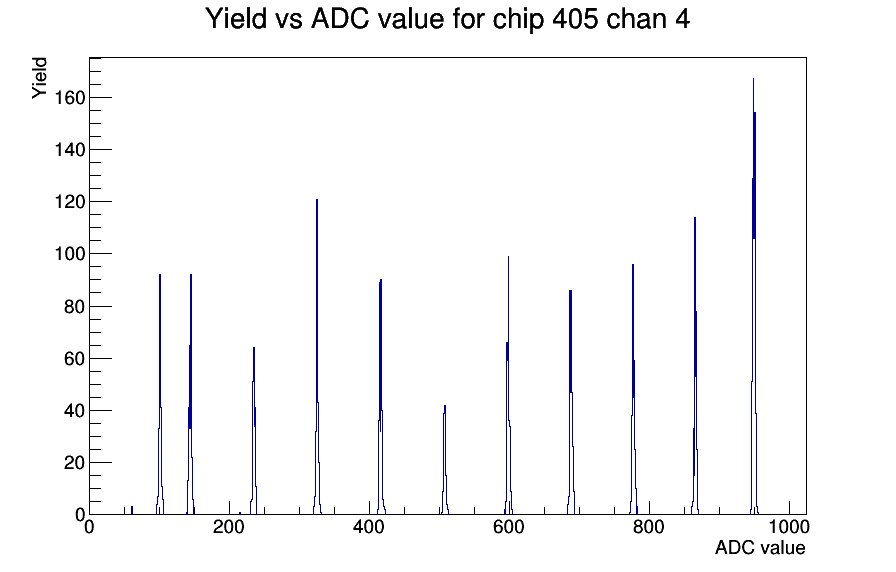 Yield vs ADC value for chip 405 chan 4

Yield

160
140
120
100
80
60
40
20
0

0
200
400
600
800
1000

ADC value